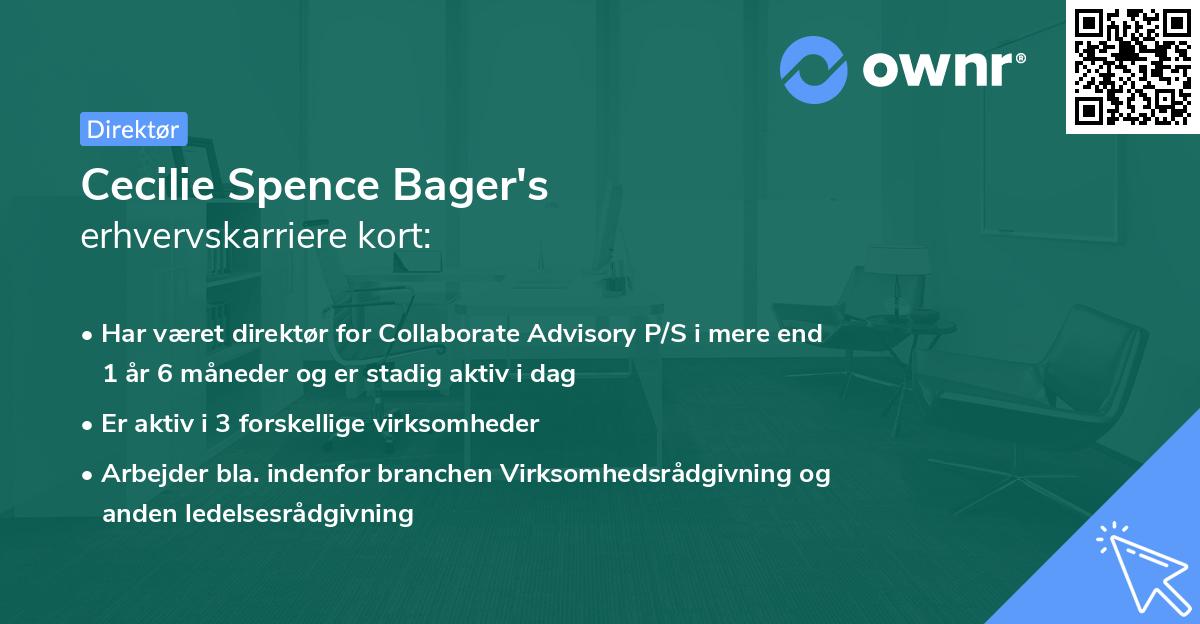 ownr®

Direktør

Cecilie Spence Bager's
erhvervskarriere kort:

• Har været direktør for Collaborate Advisory P/S i mere end 1 år 6 måneder og er stadig aktiv i dag
• Er aktiv i 3 forskellige virksomheder
• Arbejder bla. indenfor branchen Virksomhedsrådgivning og anden ledelsesrådgivning